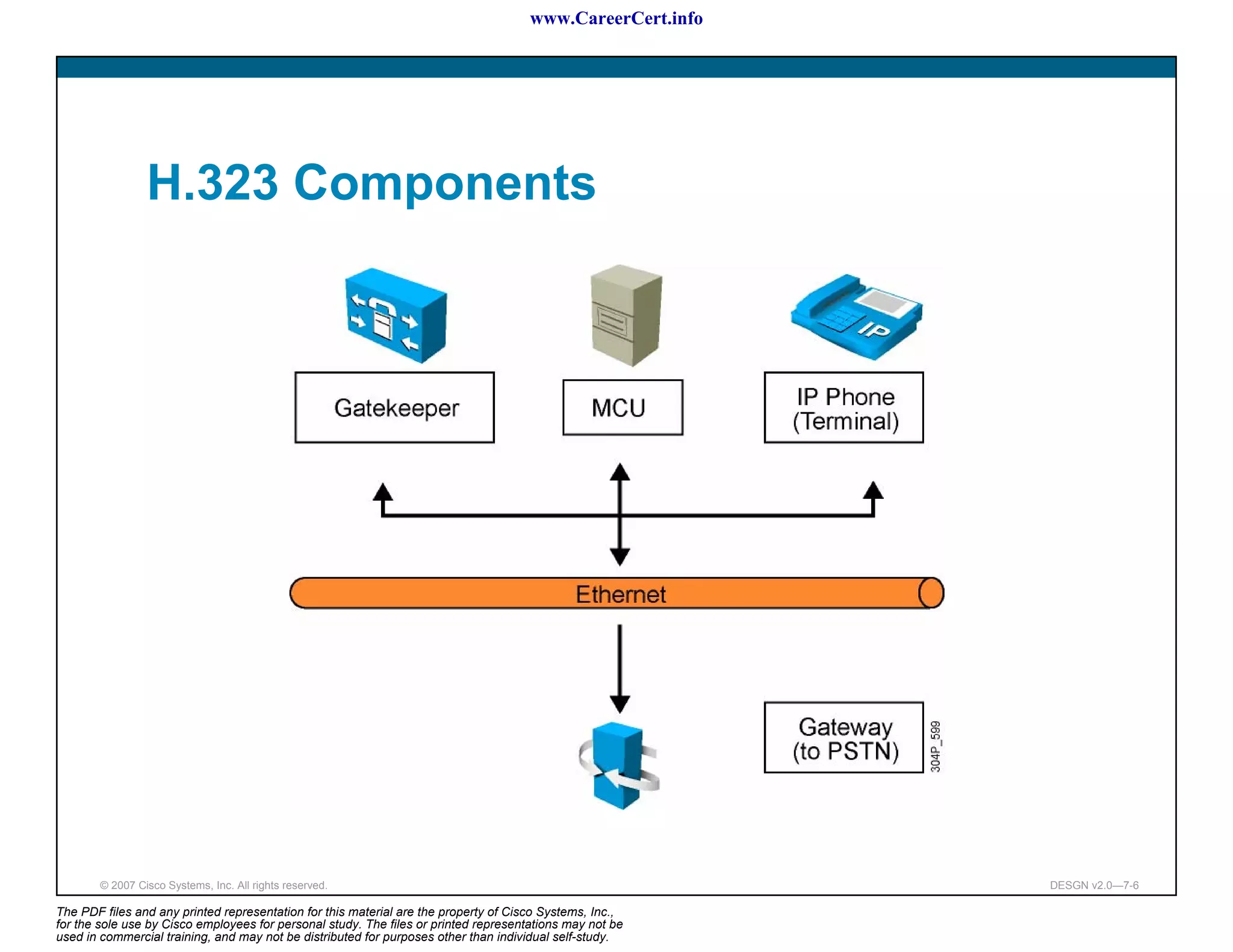 www.CareerCert.info

H.323 Components

IP

Gatekeeper

MCU

IP Phone (Terminal)

Ethernet

Gateway (to PSTN)

304P_599

© 2007 Cisco Systems, Inc. All rights reserved.

DESGN v2.0—7-6

The PDF files and any printed representation for this material are the property of Cisco Systems, Inc., for the sole use by Cisco employees for personal study. The files or printed representations may not be used in commercial training, and may not be distributed for purposes other than individual self-study.